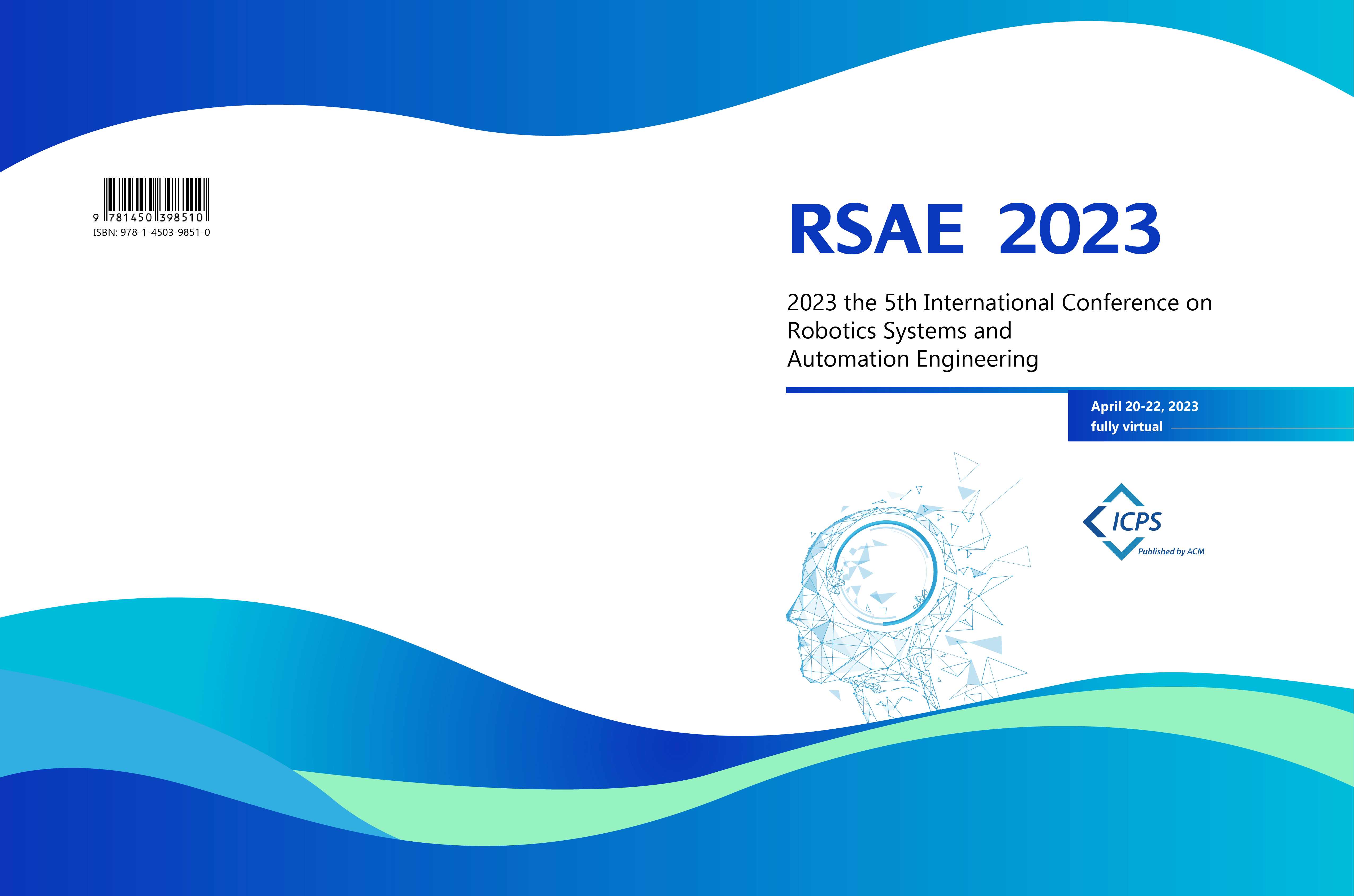 9 781450 398510
ISBN: 978-1-4503-9851-0

RSAE 2023

2023 the 5th International Conference on Robotics Systems and Automation Engineering

April 20-22, 2023
fully virtual

ICPS
Published by ACM